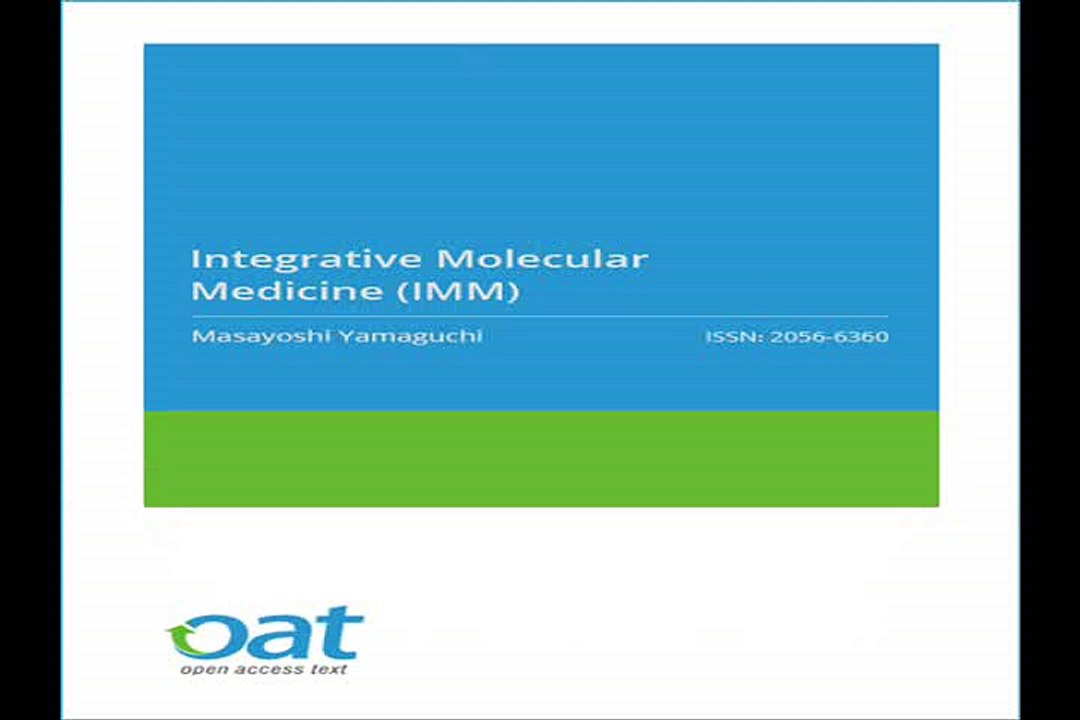 Integrative Molecular Medicine (IMM)

Masayoshi Yamaguchi

ISSN: 2056-6360

oat
open access text